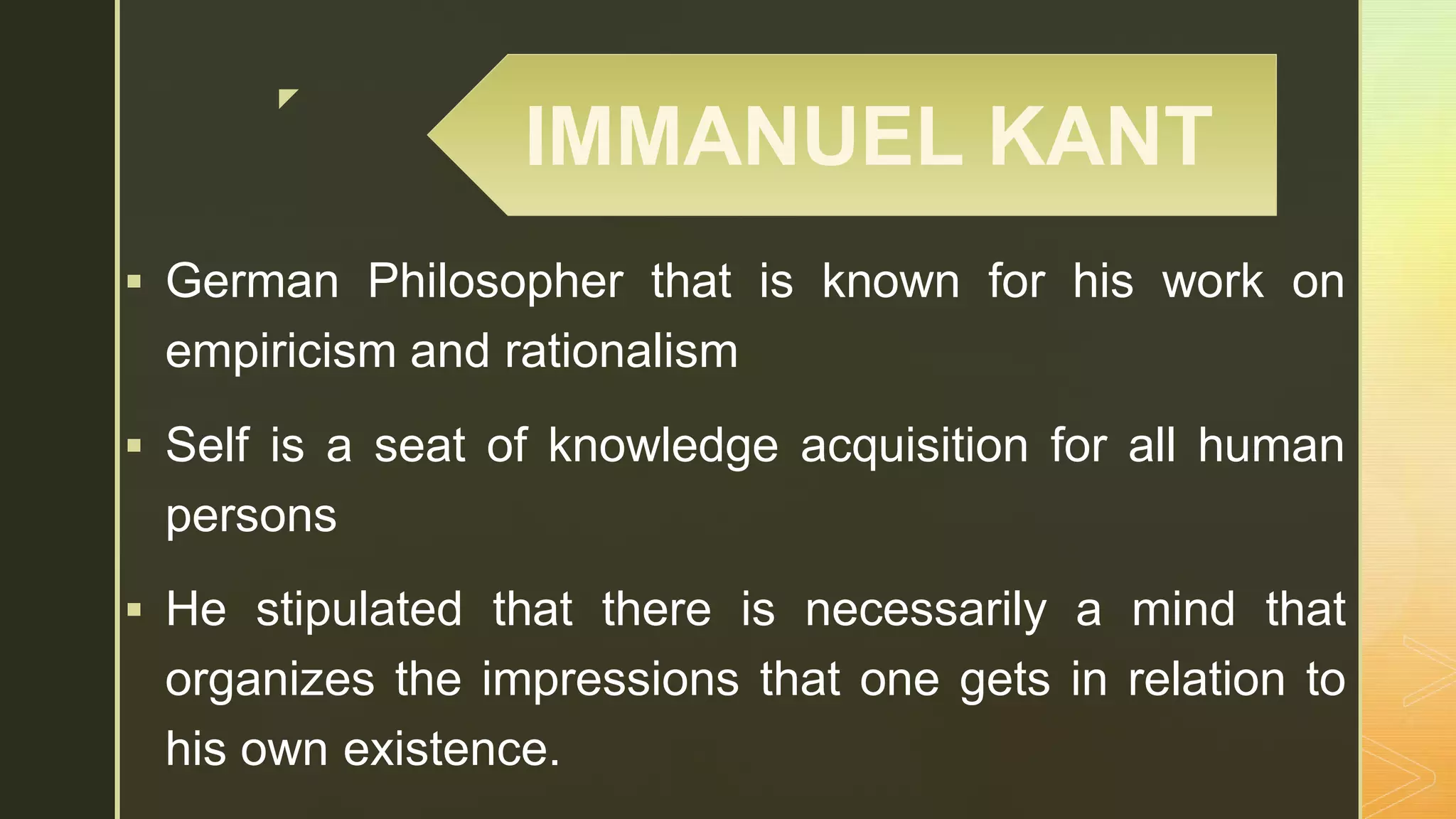 IMMANUEL KANT

▪ German Philosopher that is known for his work on empiricism and rationalism

▪ Self is a seat of knowledge acquisition for all human persons

▪ He stipulated that there is necessarily a mind that organizes the impressions that one gets in relation to his own existence.